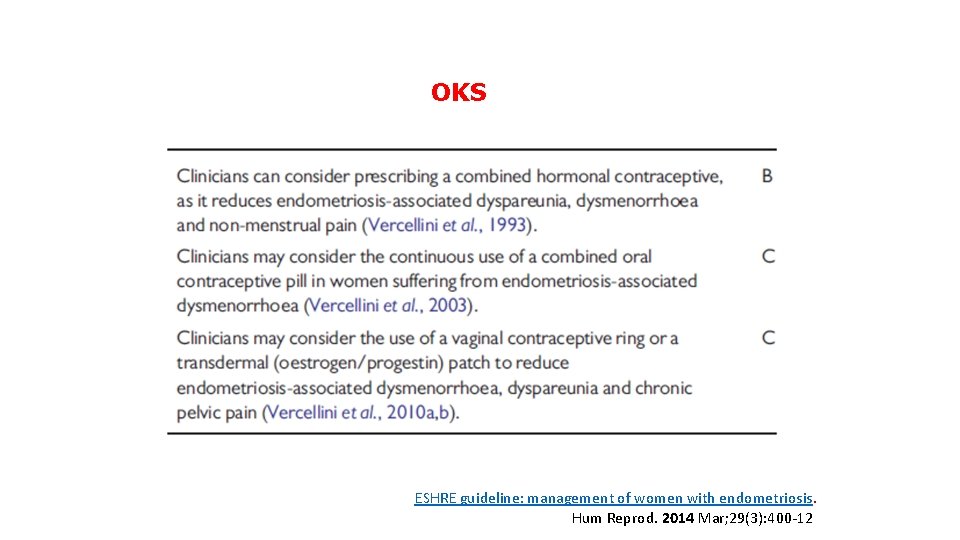 OKS

| | |
|---|---|
| Clinicians can consider prescribing a combined hormonal contraceptive, as it reduces endometriosis-associated dyspareunia, dysmenorrhoea and non-menstrual pain (Vercellini et al., 1993). | B |
| Clinicians may consider the continuous use of a combined oral contraceptive pill in women suffering from endometriosis-associated dysmenorrhoea (Vercellini et al., 2003). | C |
| Clinicians may consider the use of a vaginal contraceptive ring or a transdermal (oestrogen/progestin) patch to reduce endometriosis-associated dysmenorrhoea, dyspareunia and chronic pelvic pain (Vercellini et al., 2010a,b). | C |

ESHRE guideline: management of women with endometriosis.
Hum Reprod. 2014 Mar;29(3):400-12